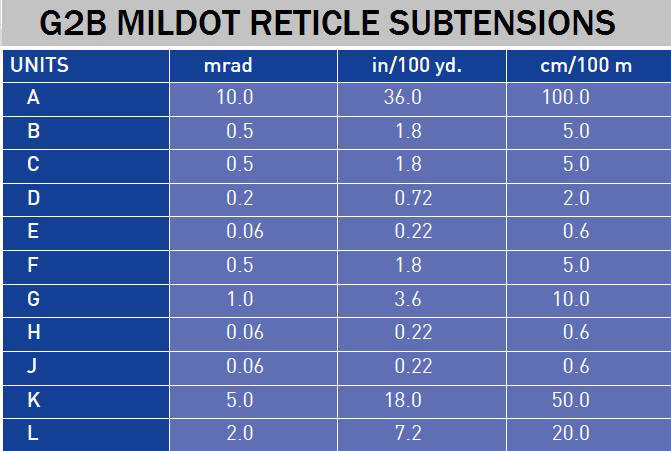 G2B MILDOT RETICLE SUBTENSIONS

| UNITS | mrad | in/100 yd. | cm/100 m |
|---|---|---|---|
| A | 10.0 | 36.0 | 100.0 |
| B | 0.5 | 1.8 | 5.0 |
| C | 0.5 | 1.8 | 5.0 |
| D | 0.2 | 0.72 | 2.0 |
| E | 0.06 | 0.22 | 0.6 |
| F | 0.5 | 1.8 | 5.0 |
| G | 1.0 | 3.6 | 10.0 |
| H | 0.06 | 0.22 | 0.6 |
| J | 0.06 | 0.22 | 0.6 |
| K | 5.0 | 18.0 | 50.0 |
| L | 2.0 | 7.2 | 20.0 |